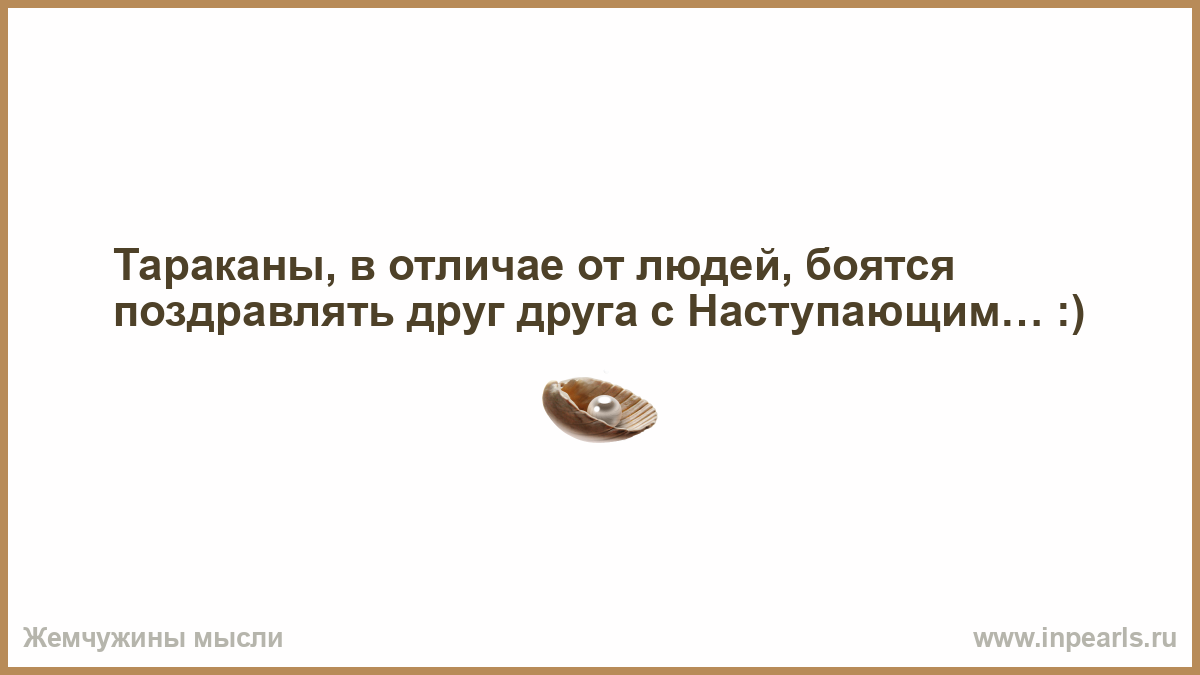 Тараканы, в отличае от людей, боятся поздравлять друг друга с Наступающим… :)

Жемчужины мысли

www.inpearls.ru